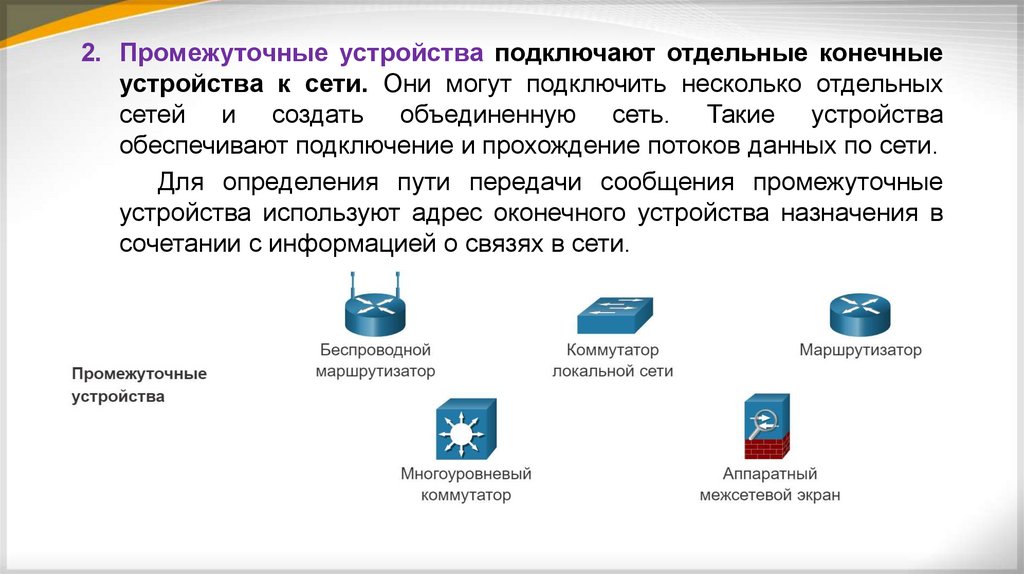 2. Промежуточные устройства подключают отдельные конечные устройства к сети. Они могут подключить несколько отдельных сетей и создать объединенную сеть. Такие устройства обеспечивают подключение и прохождение потоков данных по сети.

Для определения пути передачи сообщения промежуточные устройства используют адрес оконечного устройства назначения в сочетании с информацией о связях в сети.

Промежуточные устройства

Беспроводной маршрутизатор

Коммутатор локальной сети

Маршрутизатор

Многоуровневый коммутатор

Аппаратный межсетевой экран